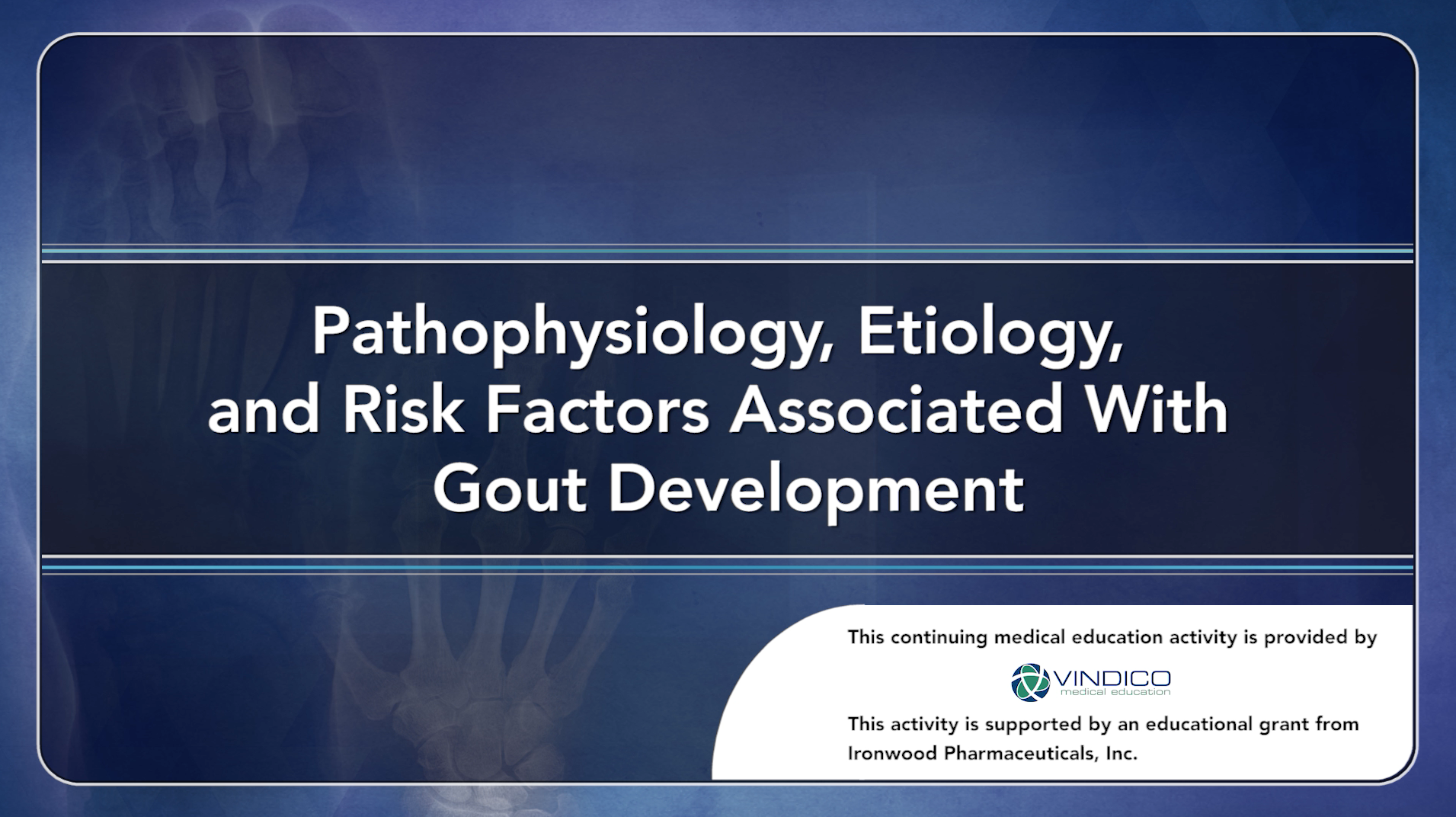 Pathophysiology, Etiology, and Risk Factors Associated With Gout Development

This continuing medical education activity is provided by

VINDICO
medical education

This activity is supported by an educational grant from Ironwood Pharmaceuticals, Inc.